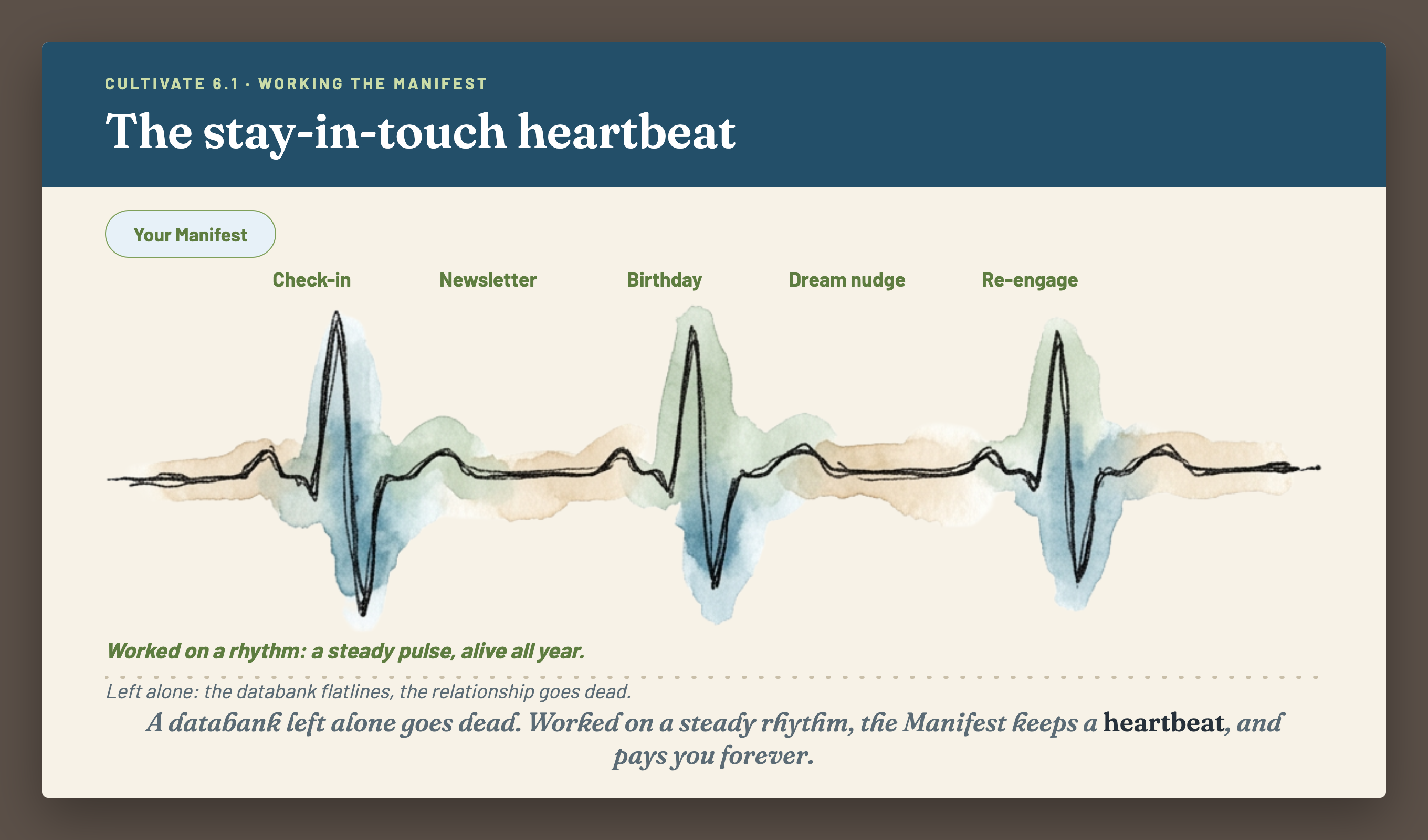 CULTIVATE 6.1 · WORKING THE MANIFEST

The stay-in-touch heartbeat

Your Manifest

Check-in Newsletter Birthday Dream nudge Re-engage

Worked on a rhythm: a steady pulse, alive all year.

Left alone: the databank flatlines, the relationship goes dead.

A databank left alone goes dead. Worked on a steady rhythm, the Manifest keeps a heartbeat, and pays you forever.